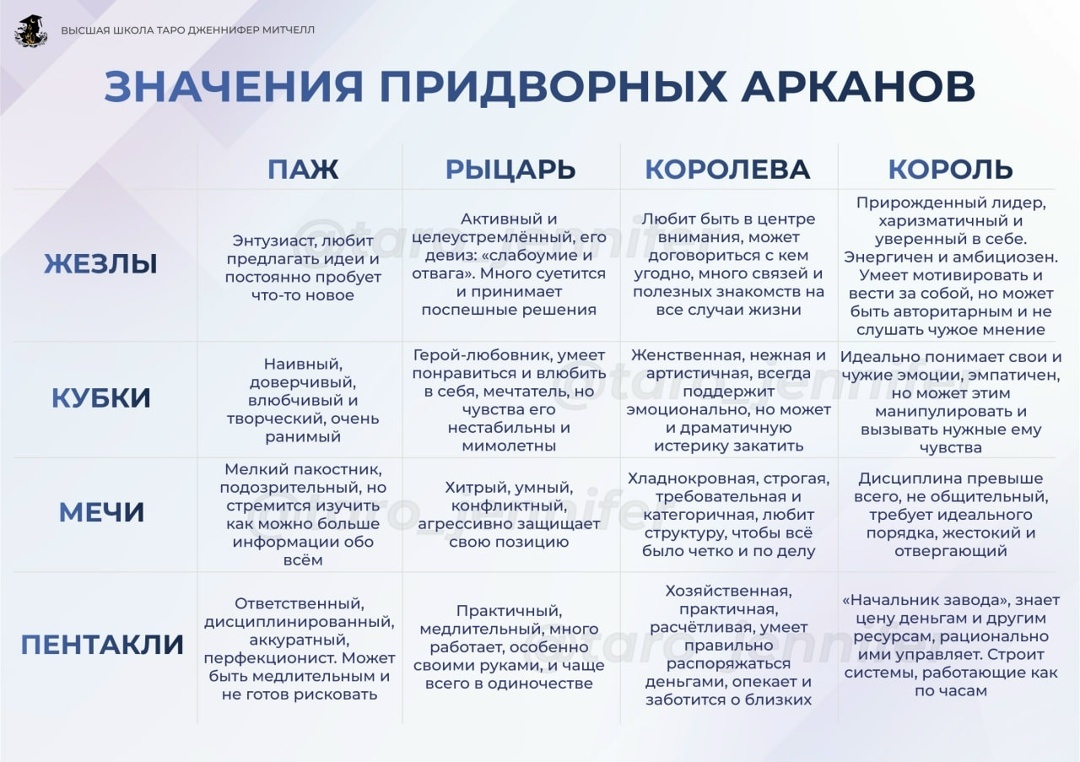 ВЫСШАЯ ШКОЛА ТАРО ДЖЕННИФЕР МИТЧЕЛЛ

ЗНАЧЕНИЯ ПРИДВОРНЫХ АРКАНОВ

| | ПАЖ | РЫЦАРЬ | КОРОЛЕВА | КОРОЛЬ |
|---|---|---|---|---|
| ЖЕЗЛЫ | Энтузиаст, любит предлагать идеи и постоянно пробует что-то новое | Активный и целеустремлённый, его девиз: «слабоумие и отвага». Много суетится и принимает поспешные решения | Любит быть в центре внимания, может договориться с кем угодно, много связей и полезных знакомств на все случаи жизни | Прирожденный лидер, харизматичный и уверенный в себе. Энергичен и амбициозен. Умеет мотивировать и вести за собой, но может быть авторитарным и не слушать чужое мнение |
| КУБКИ | Наивный, доверчивый, влюбчивый и творческий, очень ранимый | Герой-любовник, умеет понравиться и влюбить в себя, мечтатель, но чувства его нестабильны и мимолетны | Женственная, нежная и артистичная, всегда поддержит эмоционально, но может и драматичную истерику закатить | Идеально понимает свои и чужие эмоции, эмпатичен, но может этим манипулировать и вызывать нужные ему чувства |
| МЕЧИ | Мелкий пакостник, подозрительный, но стремится изучить как можно больше информации обо всём | Хитрый, умный, конфликтный, агрессивно защищает свою позицию | Хладнокровная, строгая, требовательная и категоричная, любит структуру, чтобы всё было четко и по делу | Дисциплина превыше всего, не общительный, требует идеального порядка, жестокий и отвергающий |
| ПЕНТАКЛИ | Ответственный, дисциплинированный, аккуратный, перфекционист. Может быть медлительным и не готов рисковать | Практичный, медлительный, много работает, особенно своими руками, и чаще всего в одиночестве | Хозяйственная, практичная, расчётливая, умеет правильно распоряжаться деньгами, опекает и заботится о близких | «Начальник завода», знает цену деньгам и другим ресурсам, рационально ими управляет. Строит системы, работающие как по часам |

@taro_jennifer